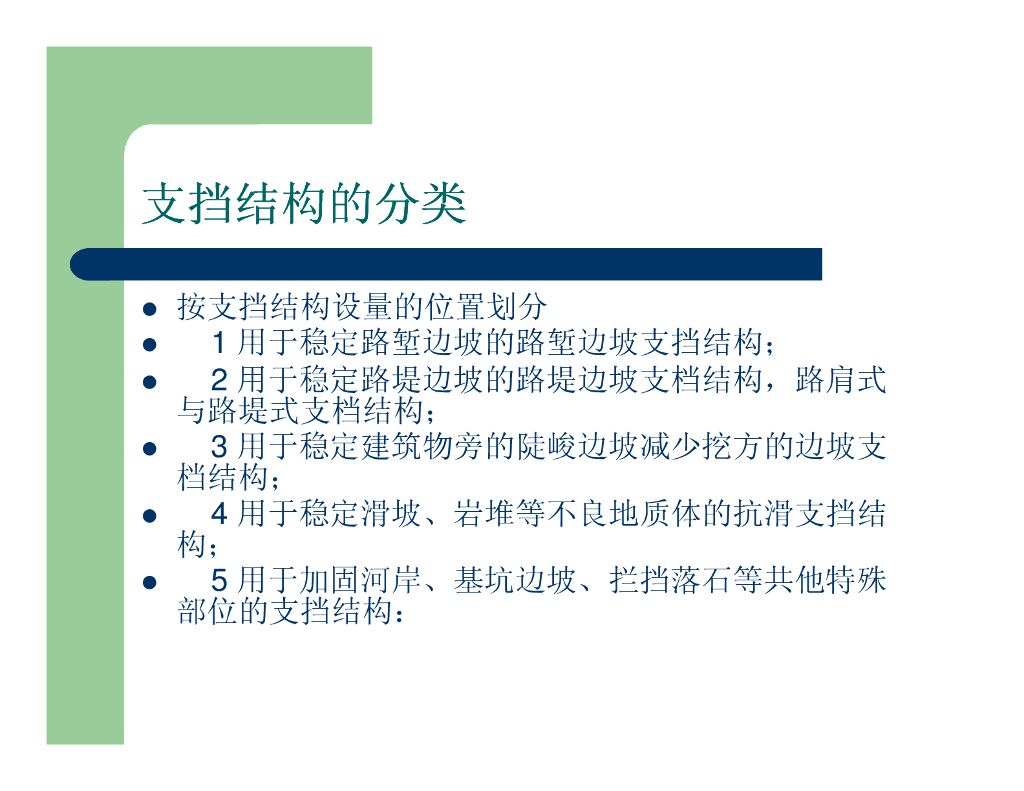 支挡结构的分类

- 按支挡结构设量的位置划分
- 1 用于稳定路堑边坡的路堑边坡支挡结构；
- 2 用于稳定路堤边坡的路堤边坡支档结构，路肩式与路堤式支档结构；
- 3 用于稳定建筑物旁的陡峻边坡减少挖方的边坡支档结构；
- 4 用于稳定滑坡、岩堆等不良地质体的抗滑支挡结构；
- 5 用于加固河岸、基坑边坡、拦挡落石等共他特殊部位的支挡结构：